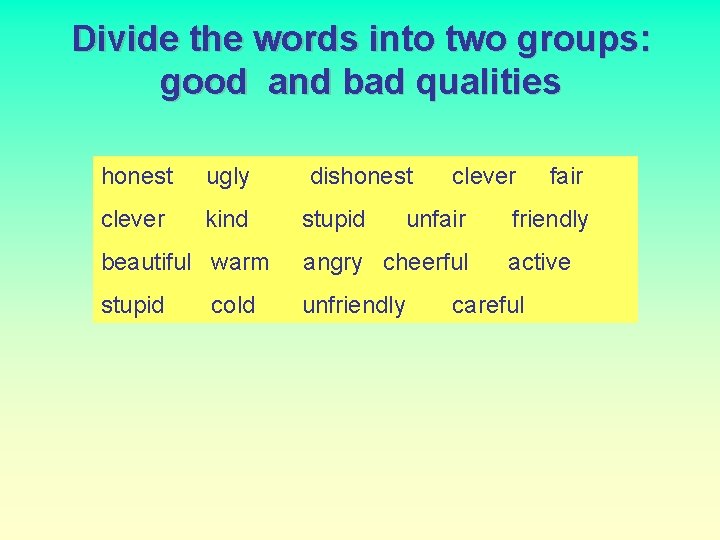 Divide the words into two groups: good and bad qualities

honest ugly dishonest clever fair

clever kind stupid unfair friendly

beautiful warm angry cheerful active

stupid cold unfriendly careful